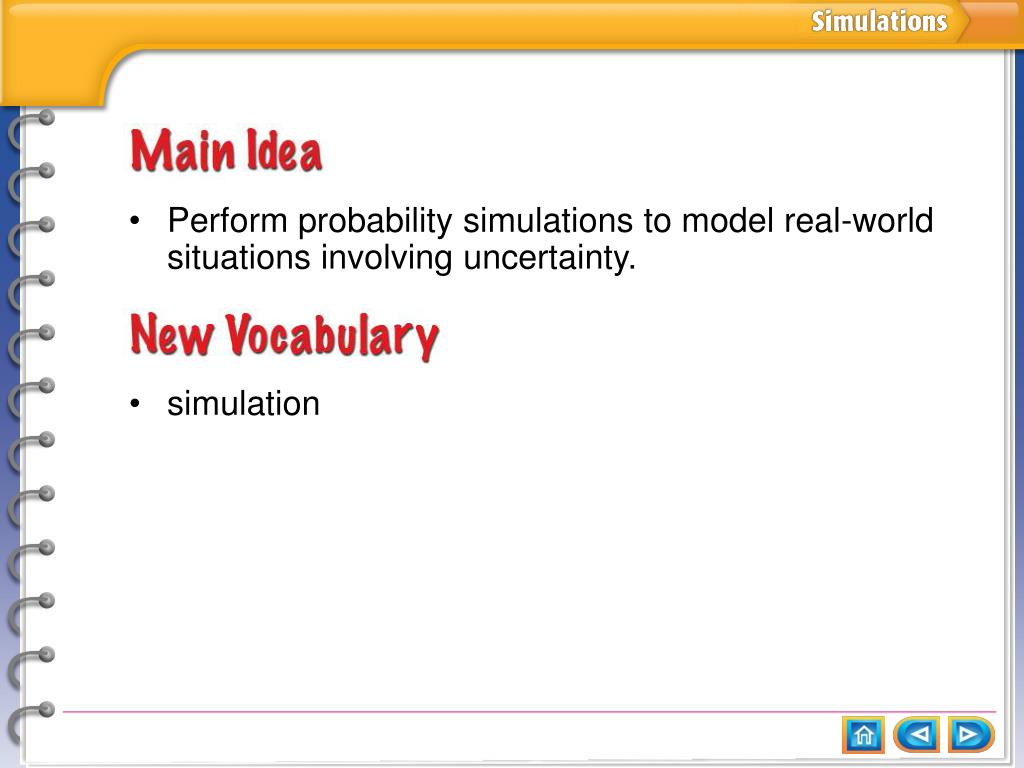 Simulations

Main Idea

• Perform probability simulations to model real-world situations involving uncertainty.

New Vocabulary

• simulation